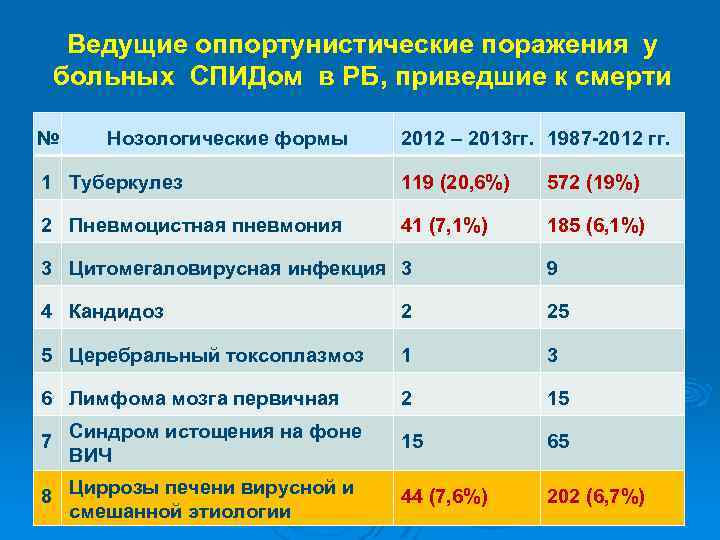 Ведущие оппортунистические поражения у больных СПИДом в РБ, приведшие к смерти

| № | Нозологические формы | 2012 – 2013гг. | 1987-2012 гг. |
|---|---|---|---|
| 1 | Туберкулез | 119 (20,6%) | 572 (19%) |
| 2 | Пневмоцистная пневмония | 41 (7,1%) | 185 (6,1%) |
| 3 | Цитомегаловирусная инфекция | 3 | 9 |
| 4 | Кандидоз | 2 | 25 |
| 5 | Церебральный токсоплазмоз | 1 | 3 |
| 6 | Лимфома мозга первичная | 2 | 15 |
| 7 | Синдром истощения на фоне ВИЧ | 15 | 65 |
| 8 | Циррозы печени вирусной и смешанной этиологии | 44 (7,6%) | 202 (6,7%) |